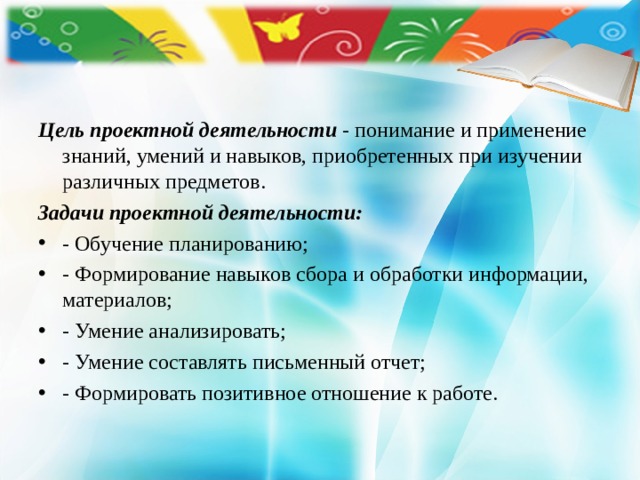 Цель проектной деятельности - понимание и применение знаний, умений и навыков, приобретенных при изучении различных предметов.

Задачи проектной деятельности:

• - Обучение планированию;
• - Формирование навыков сбора и обработки информации, материалов;
• - Умение анализировать;
• - Умение составлять письменный отчет;
• - Формировать позитивное отношение к работе.